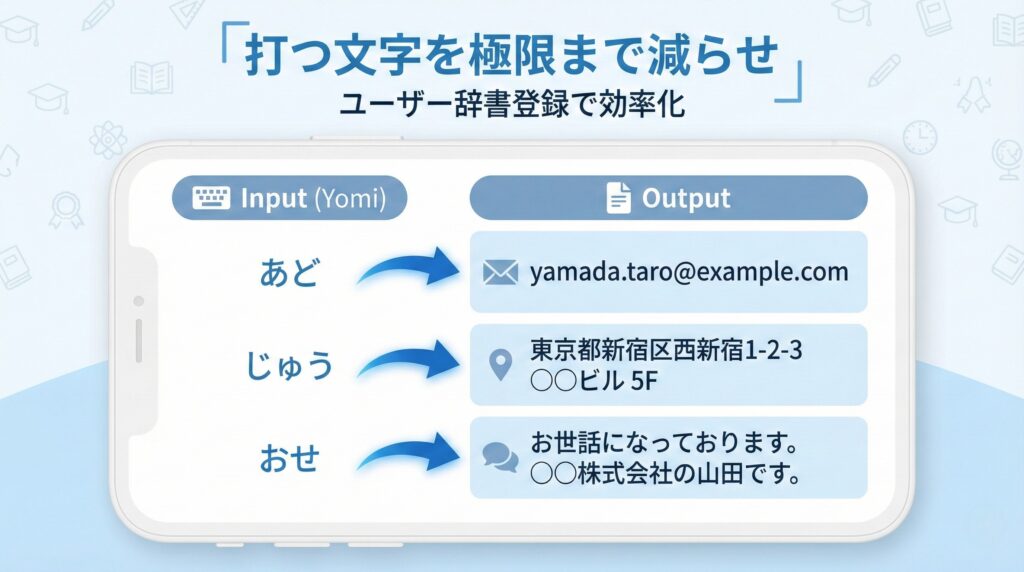 「打つ文字を極限まで減らせ」
ユーザー辞書登録で効率化

Input (Yomi)

Output

あど

yamada.taro@example.com

じゅう

東京都新宿区西新宿1-2-3
○○ビル 5F

おせ

お世話になっております。
○○株式会社の山田です。